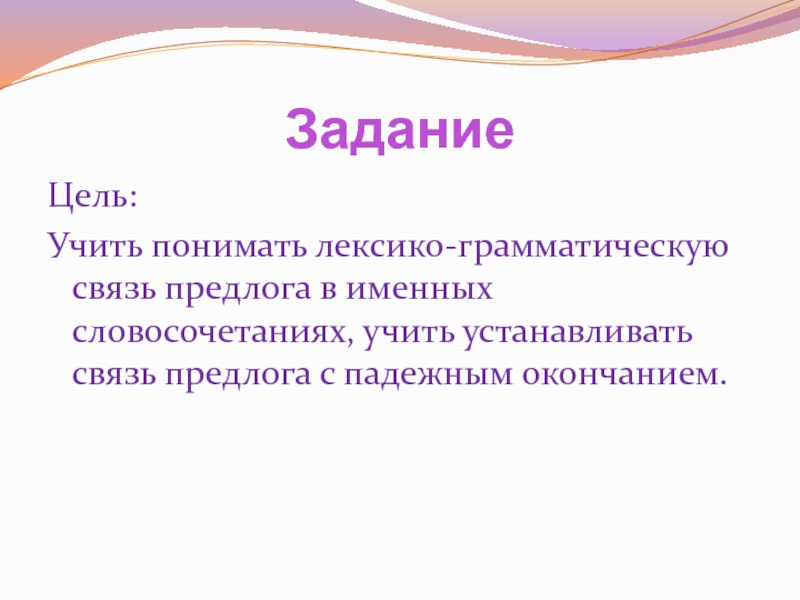 Задание

Цель:

Учить понимать лексико-грамматическую связь предлога в именных словосочетаниях, учить устанавливать связь предлога с падежным окончанием.